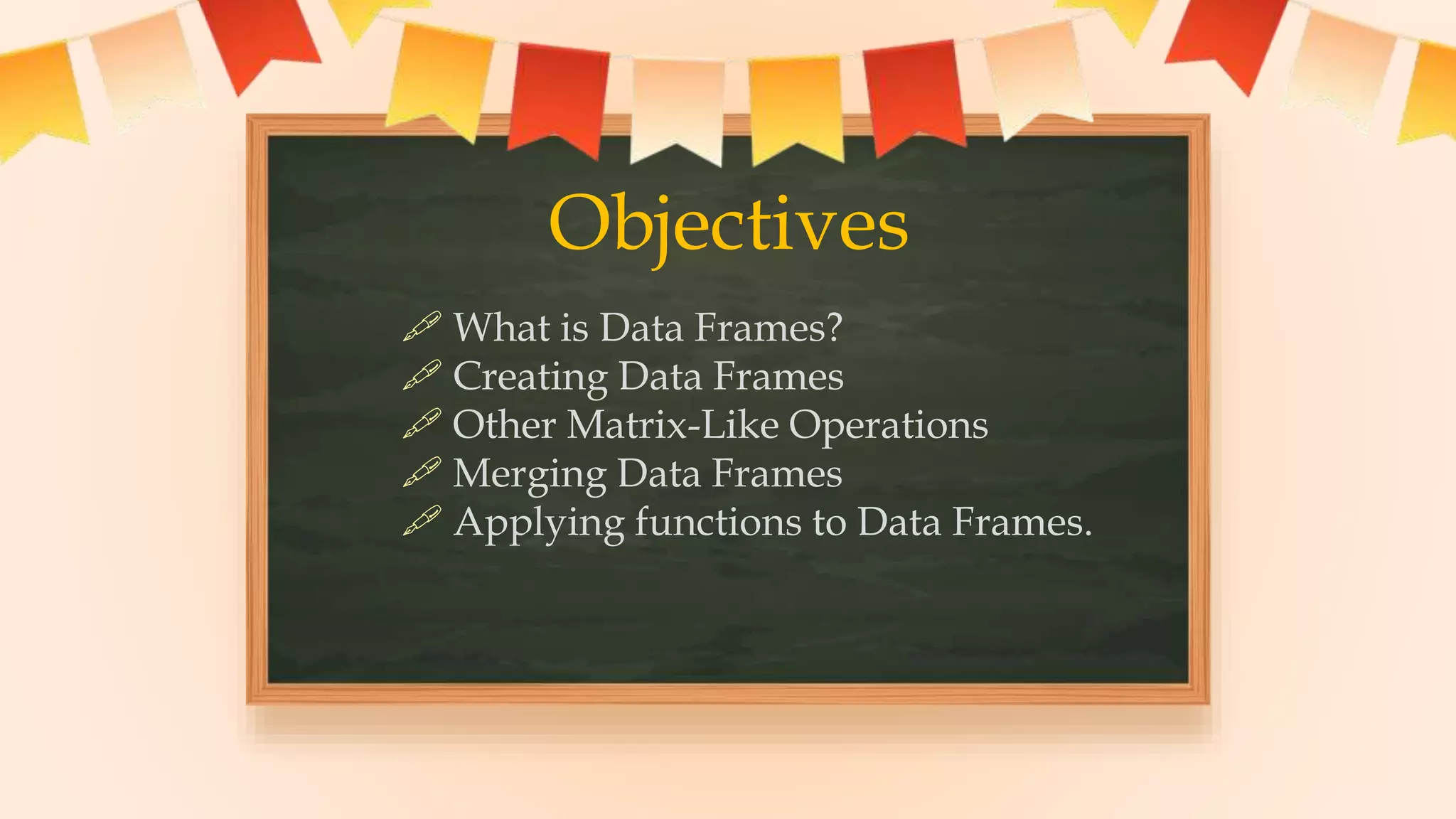 Objectives

What is Data Frames?
Creating Data Frames
Other Matrix-Like Operations
Merging Data Frames
Applying functions to Data Frames.